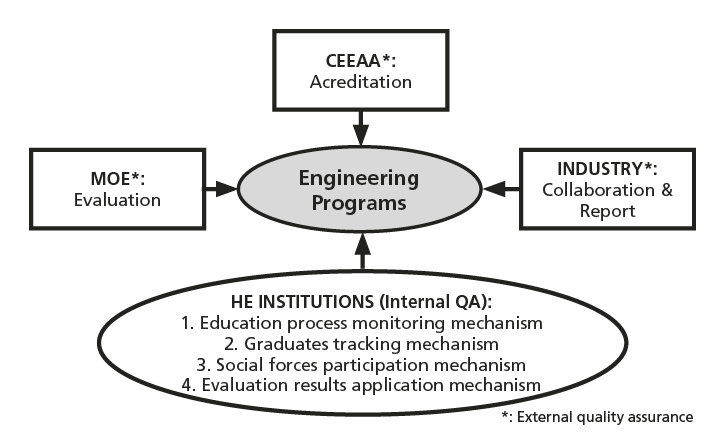 CEEAA*:
Acreditation

MOE*:
Evaluation

Engineering Programs

INDUSTRY*:
Collaboration & Report

HE INSTITUTIONS (Internal QA):
1. Education process monitoring mechanism
2. Graduates tracking mechanism
3. Social forces participation mechanism
4. Evaluation results application mechanism

*: External quality assurance